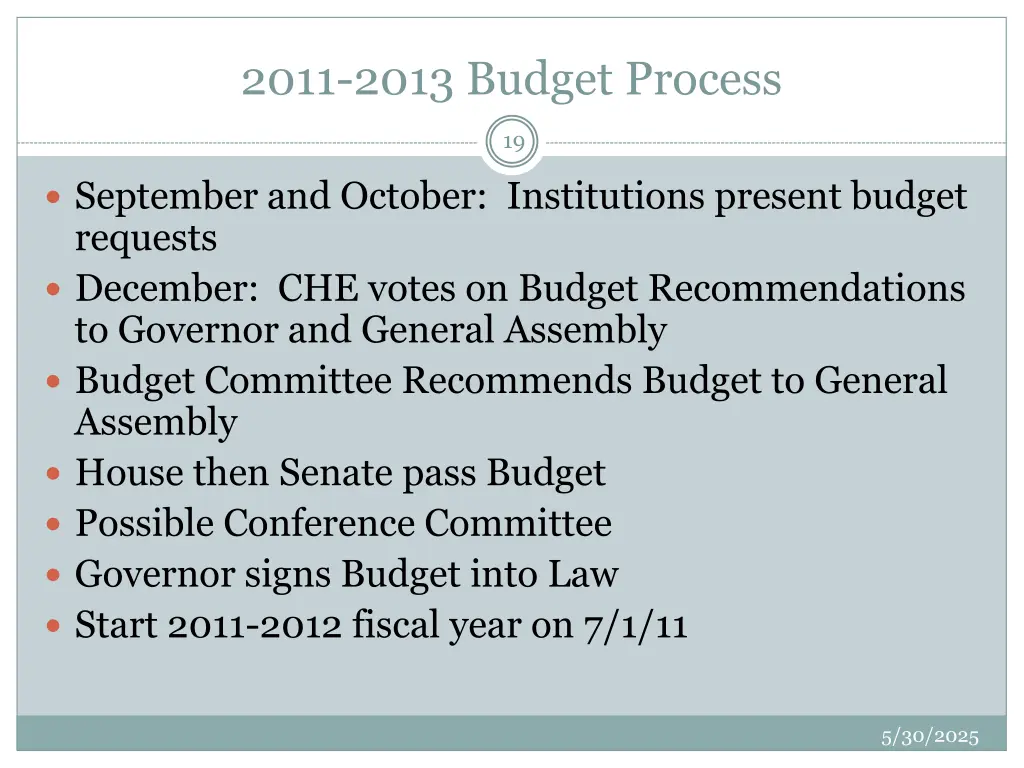 2011-2013 Budget Process

19

- September and October:  Institutions present budget requests
- December:  CHE votes on Budget Recommendations to Governor and General Assembly
- Budget Committee Recommends Budget to General Assembly
- House then Senate pass Budget
- Possible Conference Committee
- Governor signs Budget into Law
- Start 2011-2012 fiscal year on 7/1/11

5/30/2025